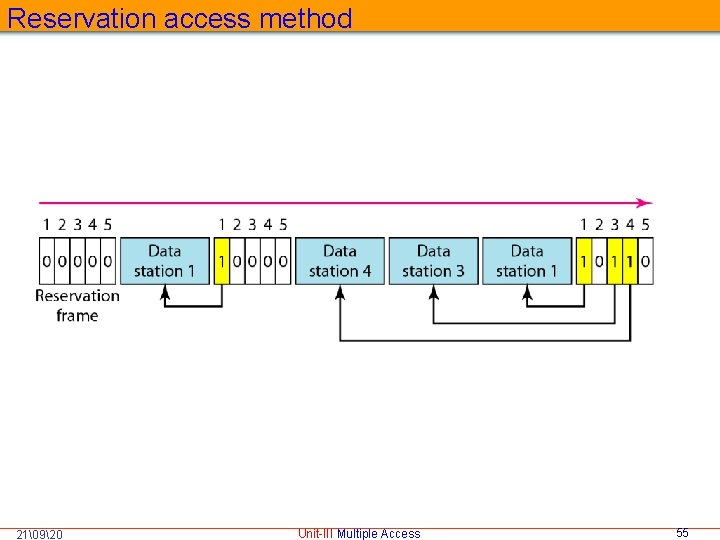 Reservation access method

1 2 3 4 5
0 0 0 0 0
Reservation frame

Data station 1

1 2 3 4 5
1 0 0 0 0

Data station 4

Data station 3

Data station 1

1 2 3 4 5
1 0 1 1 0

21\09\20

Unit-III Multiple Access

55